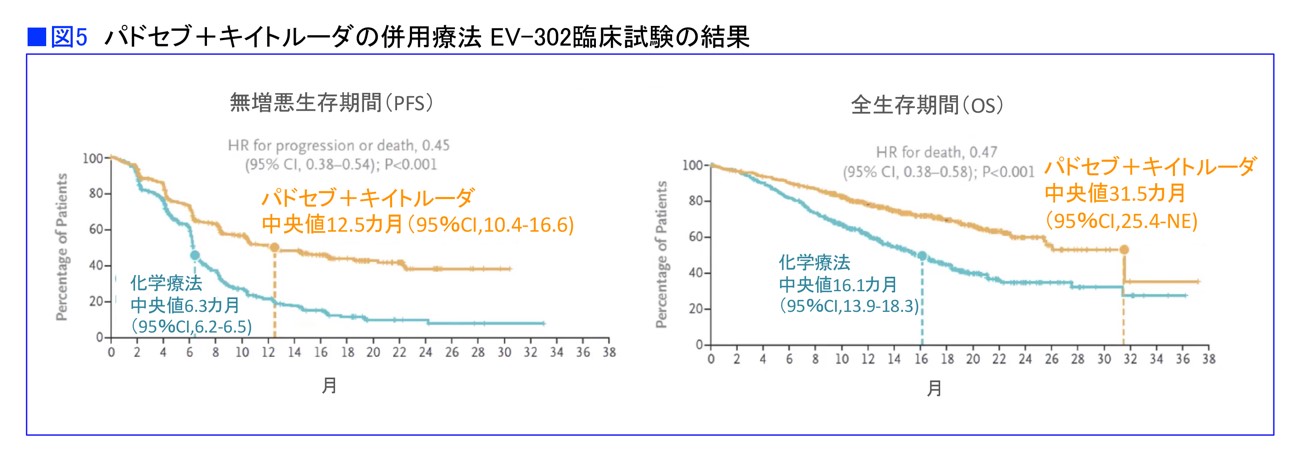 ■図5 パドセブ＋キイトルーダの併用療法 EV-302臨床試験の結果

無増悪生存期間（PFS）

HR for progression or death, 0.45 (95% CI, 0.38–0.54); P<0.001

パドセブ＋キイトルーダ
中央値12.5カ月（95%CI,10.4-16.6）

化学療法
中央値6.3カ月
（95%CI,6.2-6.5）

Percentage of Patients

100
80
60
40
20
0

0 2 4 6 8 10 12 14 16 18 20 22 24 26 28 30 32 34 36 38

月

全生存期間（OS）

HR for death, 0.47 (95% CI, 0.38–0.58); P<0.001

パドセブ＋キイトルーダ
中央値31.5カ月
（95%CI,25.4-NE）

化学療法
中央値16.1カ月
（95%CI,13.9-18.3）

Percentage of Patients

100
80
60
40
20
0

0 2 4 6 8 10 12 14 16 18 20 22 24 26 28 30 32 34 36 38

月